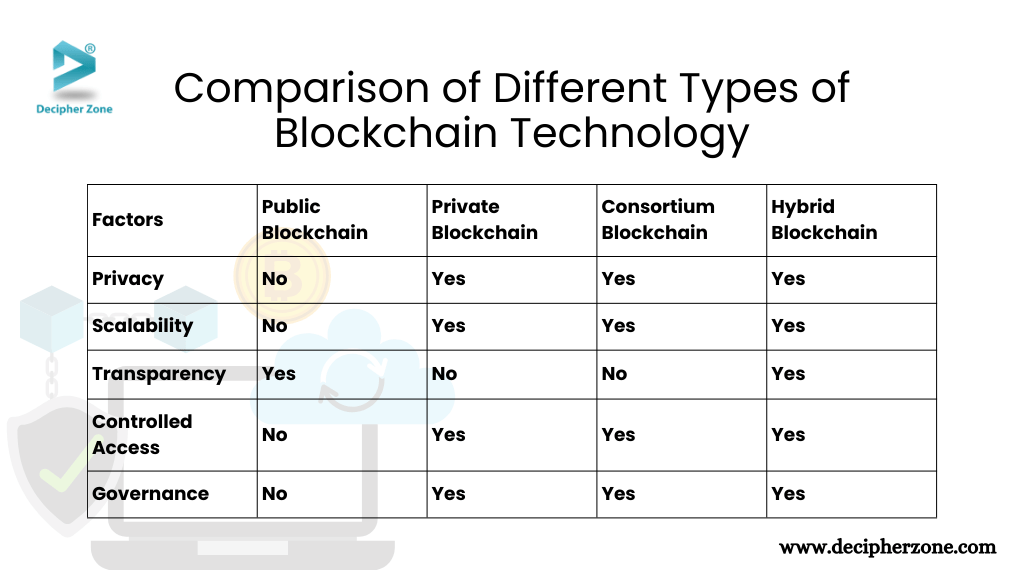 Decipher Zone

Comparison of Different Types of Blockchain Technology

| Factors | Public Blockchain | Private Blockchain | Consortium Blockchain | Hybrid Blockchain |
|---|---|---|---|---|
| Privacy | No | Yes | Yes | Yes |
| Scalability | No | Yes | Yes | Yes |
| Transparency | Yes | No | No | Yes |
| Controlled Access | No | Yes | Yes | Yes |
| Governance | No | Yes | Yes | Yes |

www.decipherzone.com